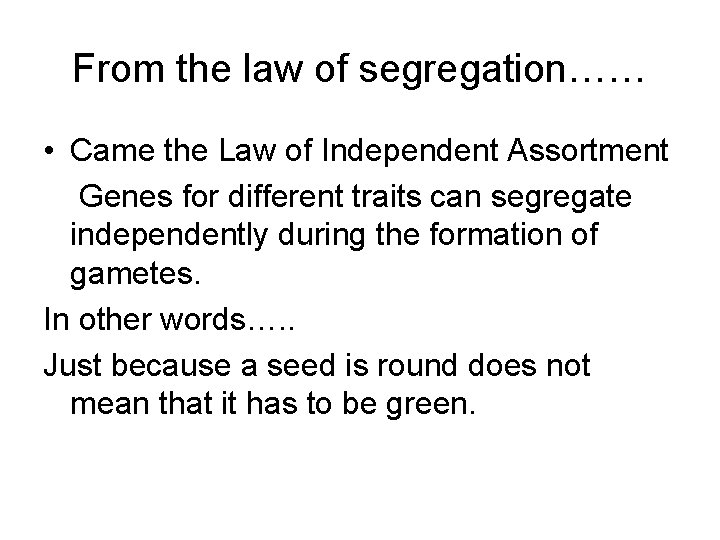 From the law of segregation……

• Came the Law of Independent Assortment
Genes for different traits can segregate independently during the formation of gametes.

In other words…..

Just because a seed is round does not mean that it has to be green.